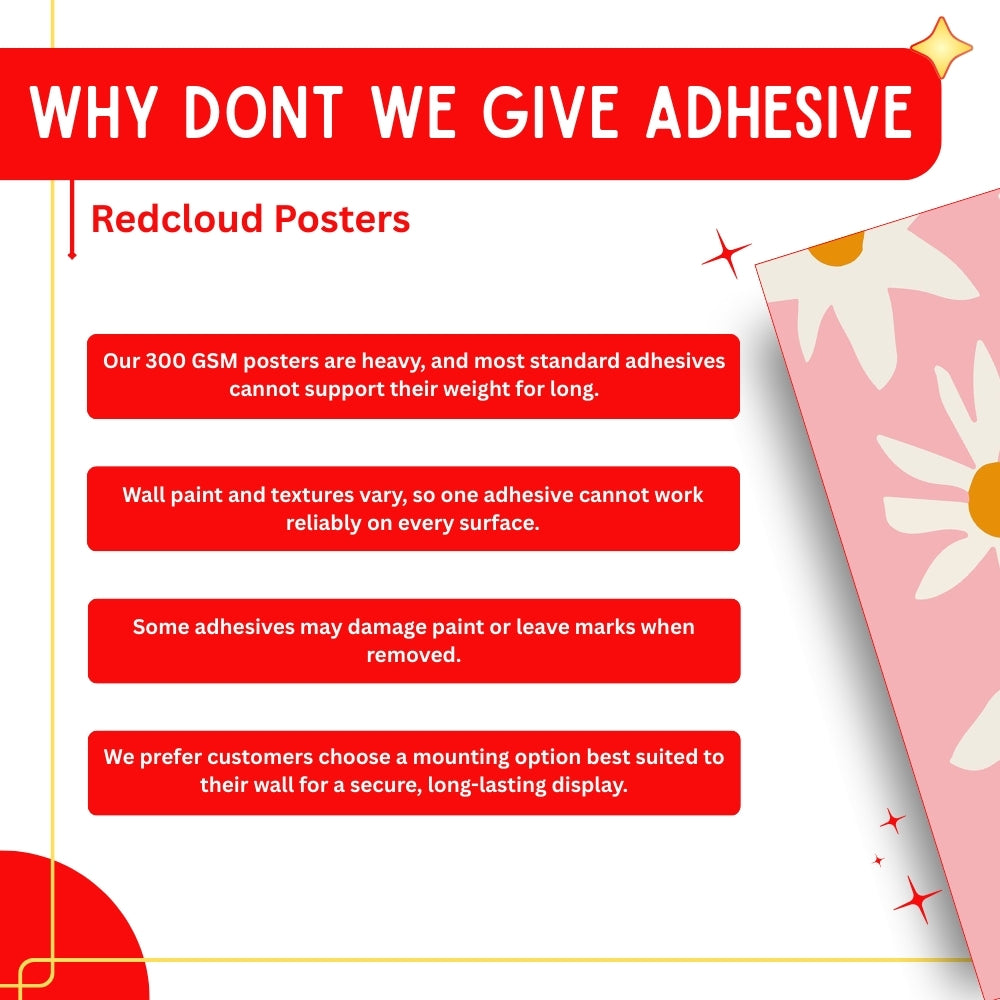 WHY DONT WE GIVE ADHESIVE

Redcloud Posters

Our 300 GSM posters are heavy, and most standard adhesives cannot support their weight for long.

Wall paint and textures vary, so one adhesive cannot work reliably on every surface.

Some adhesives may damage paint or leave marks when removed.

We prefer customers choose a mounting option best suited to their wall for a secure, long-lasting display.